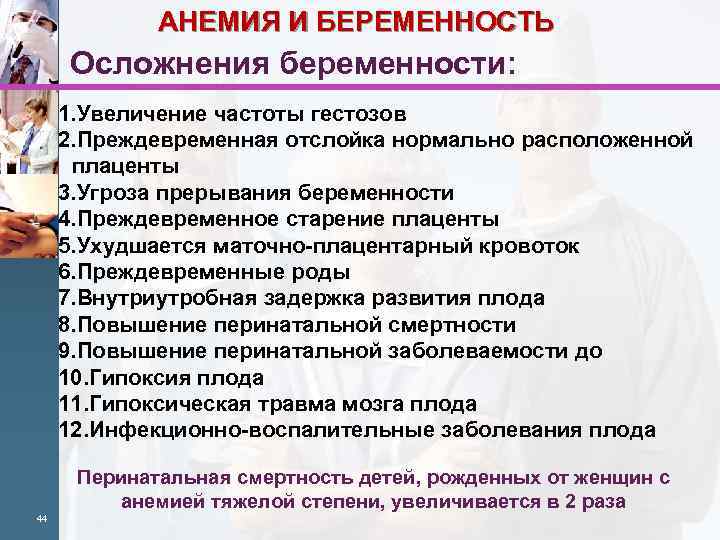 АНЕМИЯ И БЕРЕМЕННОСТЬ

Осложнения беременности:

1.Увеличение частоты гестозов
2.Преждевременная отслойка нормально расположенной плаценты
3.Угроза прерывания беременности
4.Преждевременное старение плаценты
5.Ухудшается маточно-плацентарный кровоток
6.Преждевременные роды
7.Внутриутробная задержка развития плода
8.Повышение перинатальной смертности
9.Повышение перинатальной заболеваемости до
10.Гипоксия плода
11.Гипоксическая травма мозга плода
12.Инфекционно-воспалительные заболевания плода

Перинатальная смертность детей, рожденных от женщин с анемией тяжелой степени, увеличивается в 2 раза

44